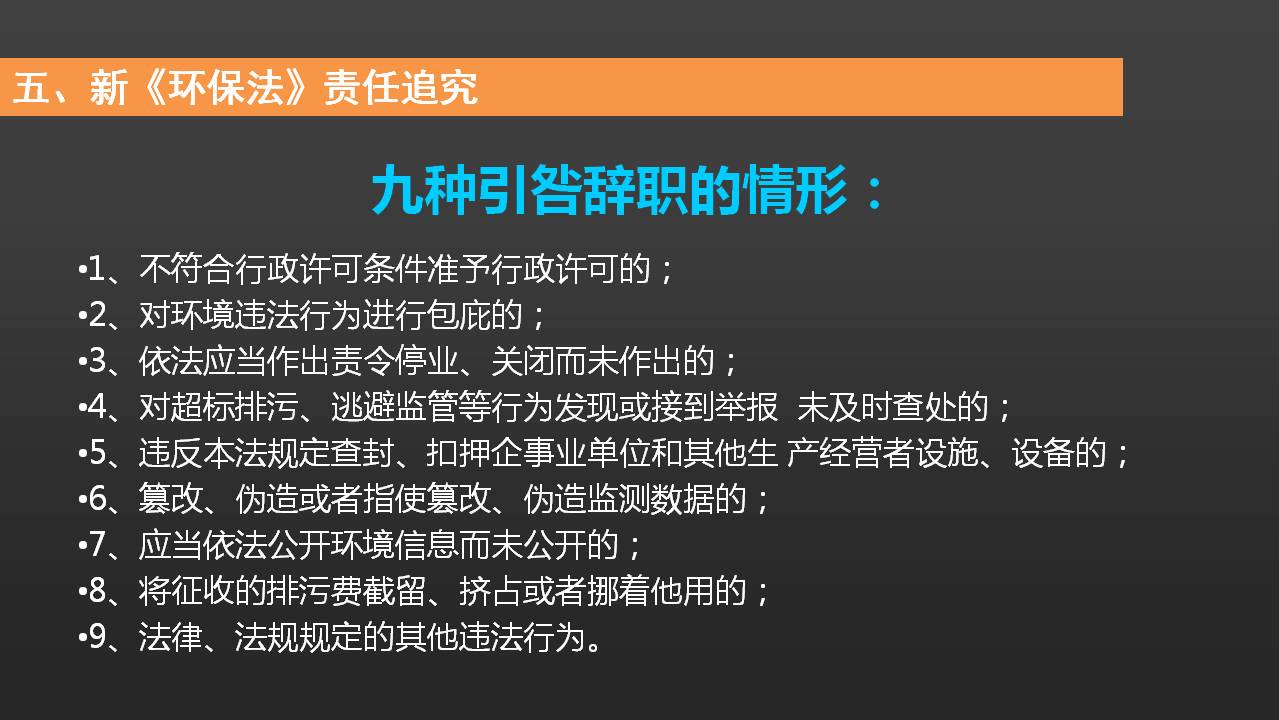 五、新《环保法》责任追究

九种引咎辞职的情形：

•1、不符合行政许可条件准予行政许可的；
•2、对环境违法行为进行包庇的；
•3、依法应当作出责令停业、关闭而未作出的；
•4、对超标排污、逃避监管等行为发现或接到举报 未及时查处的；
•5、违反本法规定查封、扣押企事业单位和其他生 产经营者设施、设备的；
•6、篡改、伪造或者指使篡改、伪造监测数据的；
•7、应当依法公开环境信息而未公开的；
•8、将征收的排污费截留、挤占或者挪着他用的；
•9、法律、法规规定的其他违法行为。